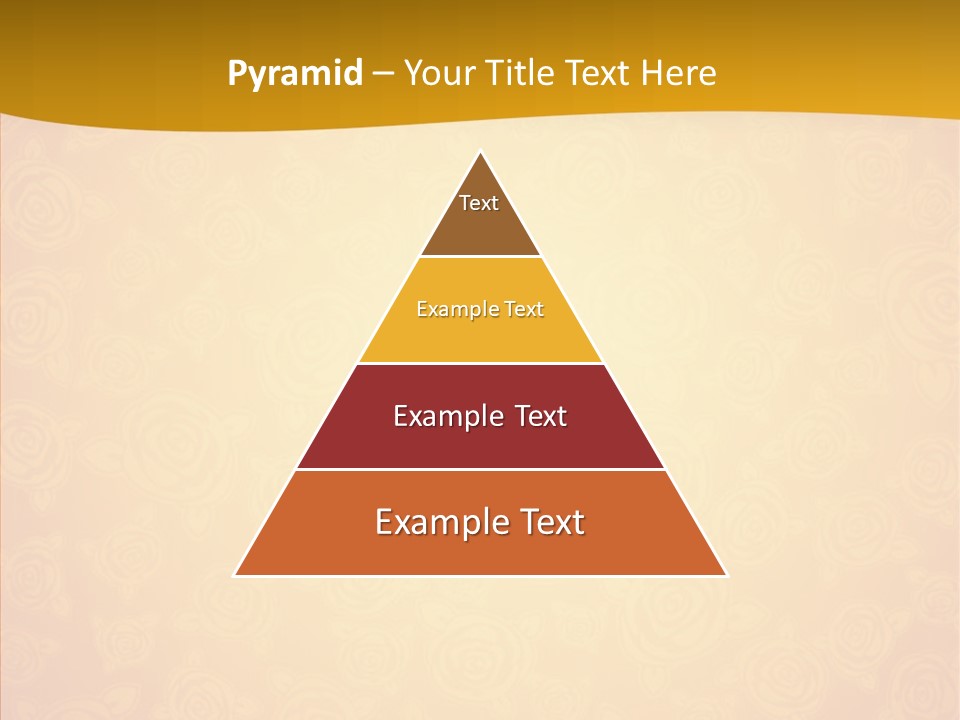 Pyramid – Your Title Text Here

Text

Example Text

Example Text

Example Text